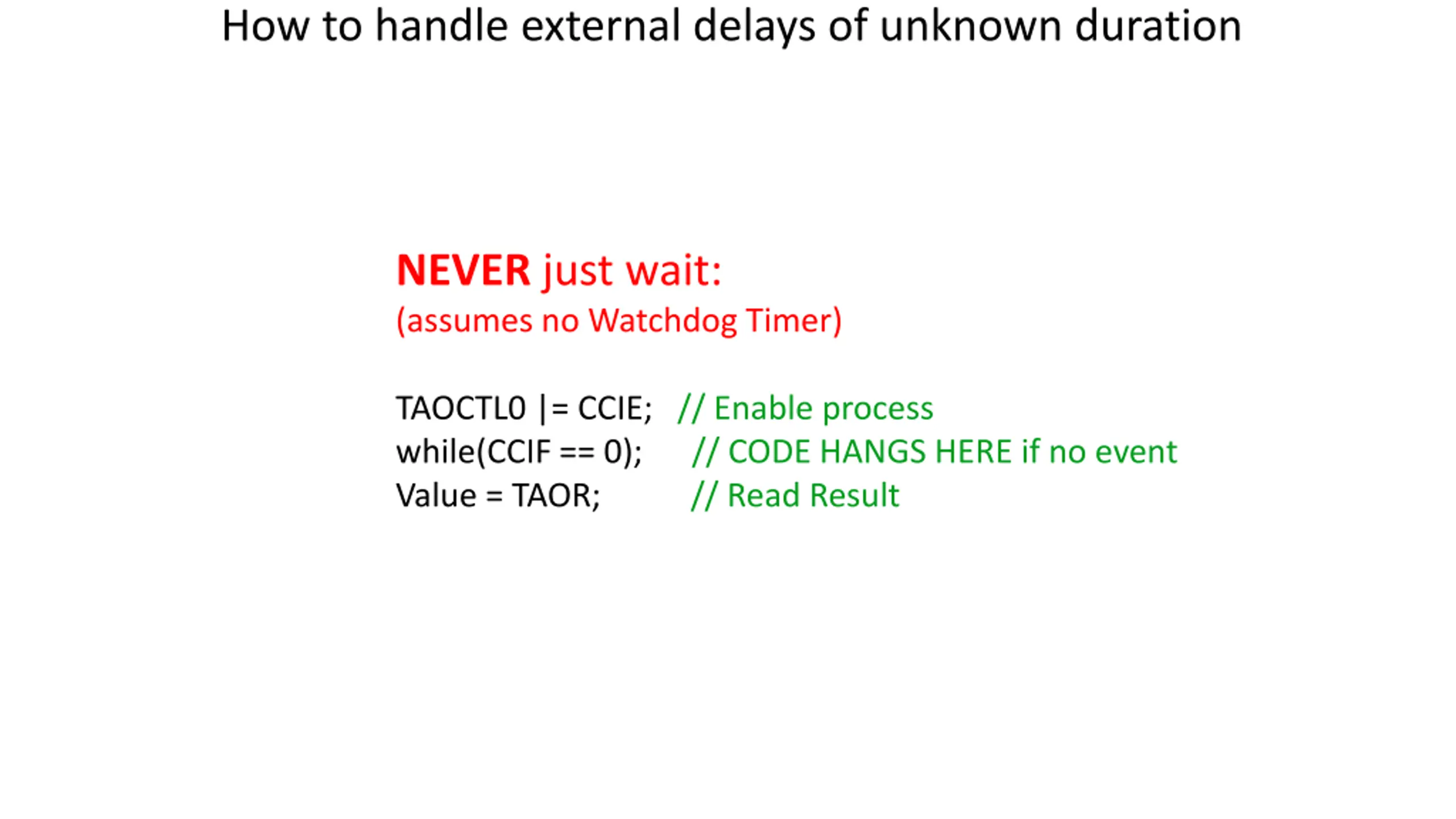 How to handle external delays of unknown duration

NEVER just wait:
(assumes no Watchdog Timer)

TAOCTL0 |= CCIE; // Enable process
while(CCIF == 0); // CODE HANGS HERE if no event
Value = TAOR; // Read Result